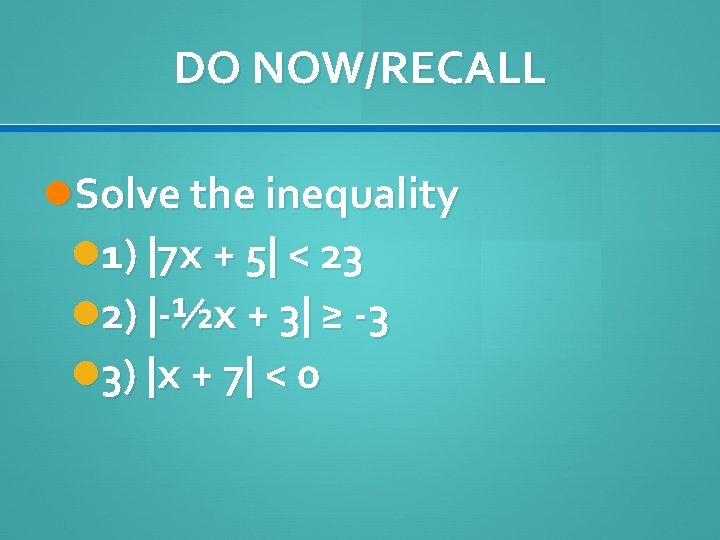 DO NOW/RECALL

Solve the inequality

1) $|7x + 5| < 23$

2) $|-\frac{1}{2}x + 3| \geq -3$

3) $|x + 7| < 0$